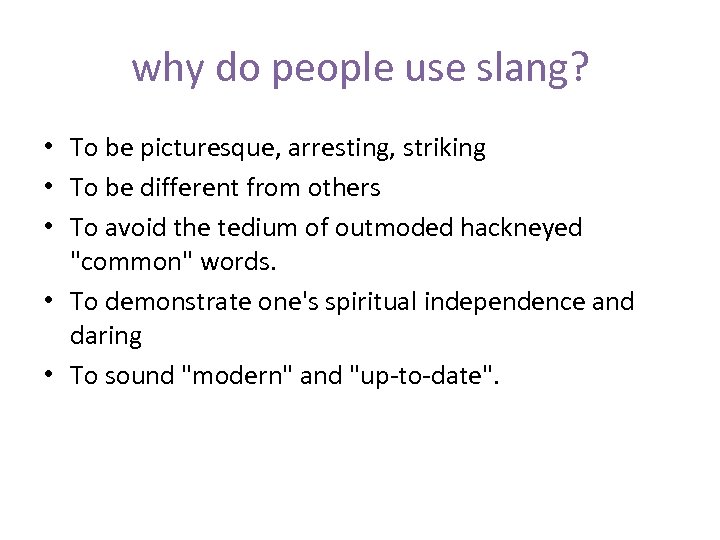 why do people use slang?

• To be picturesque, arresting, striking
• To be different from others
• To avoid the tedium of outmoded hackneyed "common" words.
• To demonstrate one's spiritual independence and daring
• To sound "modern" and "up-to-date".